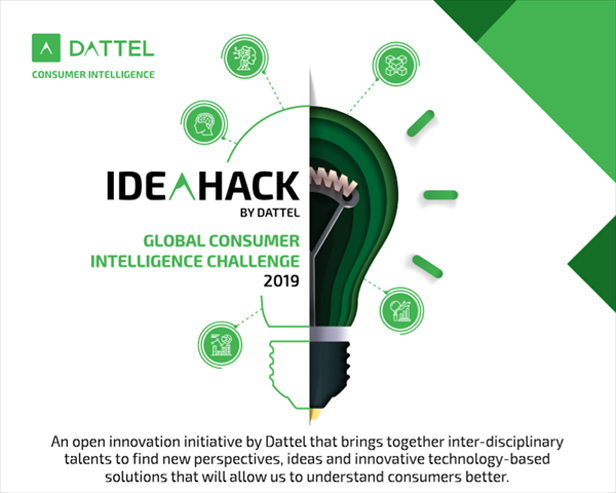 DATTEL
CONSUMER INTELLIGENCE

IDEAHACK
BY DATTEL

GLOBAL CONSUMER
INTELLIGENCE CHALLENGE
2019

An open innovation initiative by Dattel that brings together inter-disciplinary talents to find new perspectives, ideas and innovative technology-based solutions that will allow us to understand consumers better.